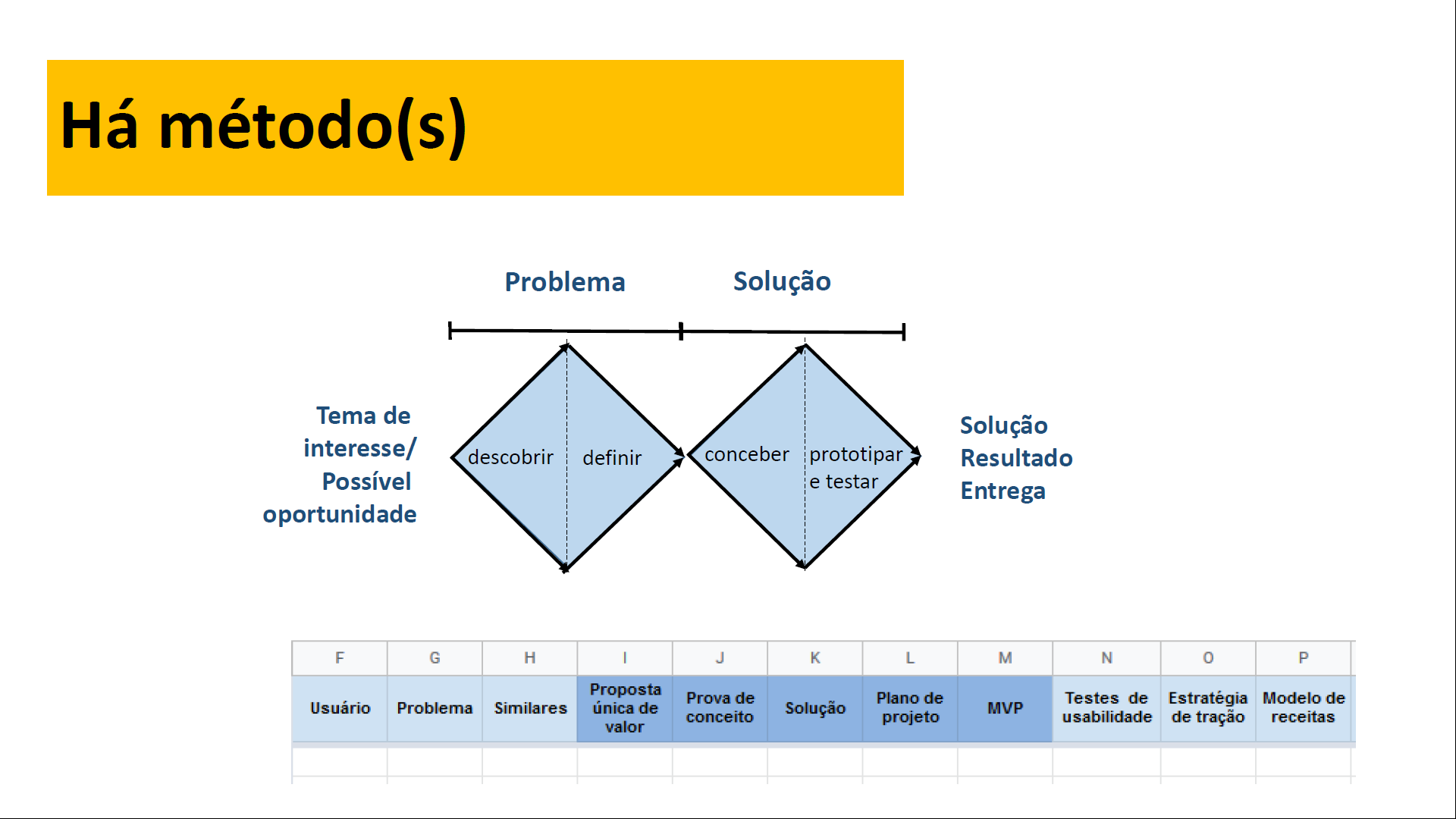 Há método(s)

Problema

Solução

Tema de interesse/ Possível oportunidade

descobrir

definir

conceber

prototipar e testar

Solução
Resultado
Entrega

| F | G | H | I | J | K | L | M | N | O | P |
|---|---|---|---|---|---|---|---|---|---|---|
| Usuário | Problema | Similares | Proposta única de valor | Prova de conceito | Solução | Plano de projeto | MVP | Testes de usabilidade | Estratégia de tração | Modelo de receitas |